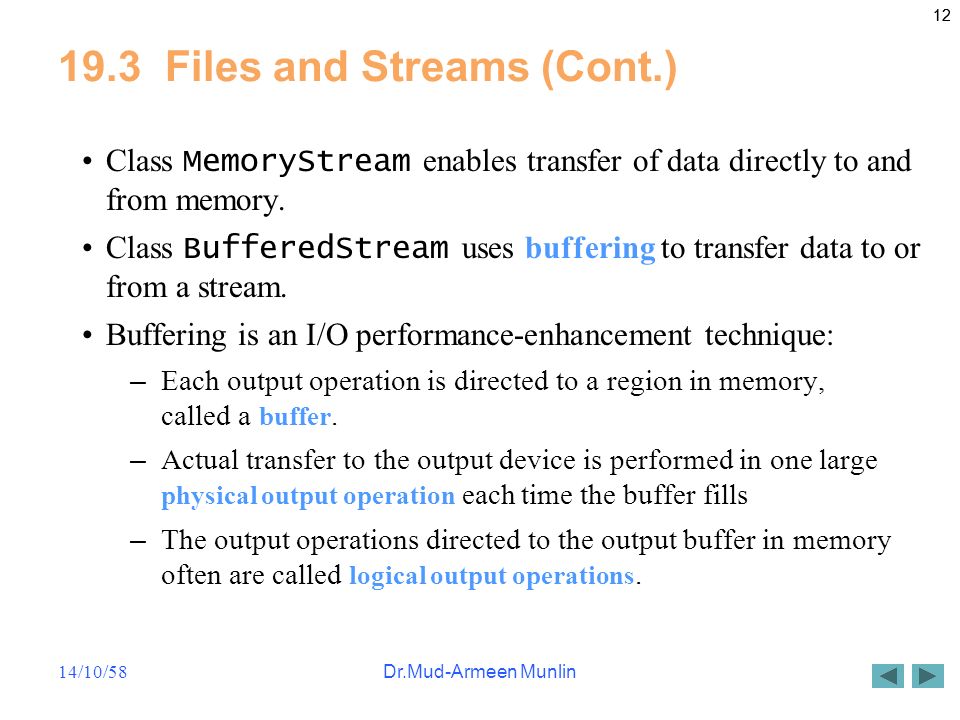 12

19.3 Files and Streams (Cont.)

• Class MemoryStream enables transfer of data directly to and from memory.

• Class BufferedStream uses buffering to transfer data to or from a stream.

• Buffering is an I/O performance-enhancement technique:

– Each output operation is directed to a region in memory, called a buffer.

– Actual transfer to the output device is performed in one large physical output operation each time the buffer fills

– The output operations directed to the output buffer in memory often are called logical output operations.

14/10/58

Dr.Mud-Armeen Munlin